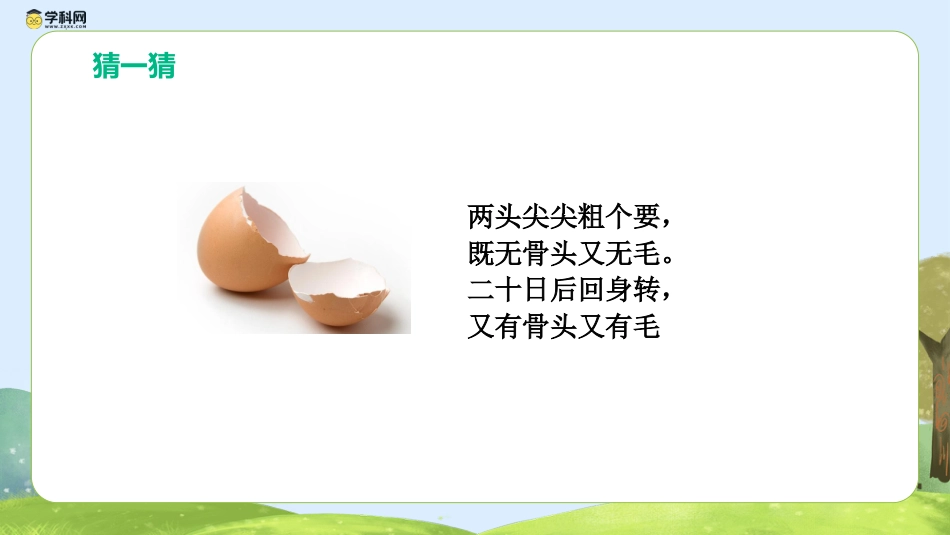 学科网
www.zxxk.com

猜一猜

两头尖尖粗个要，
既无骨头又无毛。
二十日后回身转，
又有骨头又有毛